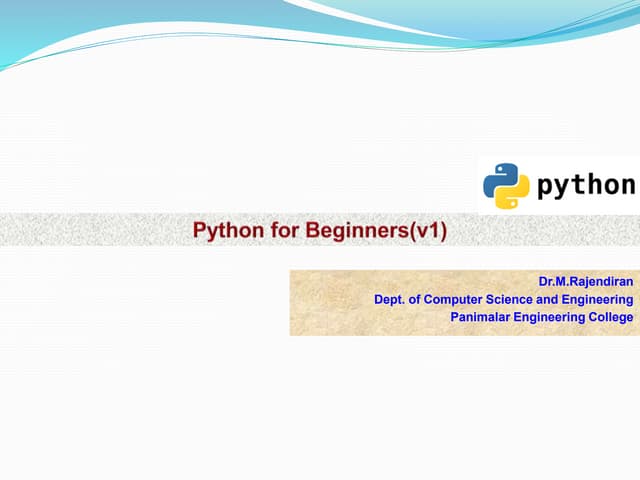 python

Python for Beginners(v1)

Dr.M.Rajendiran
Dept. of Computer Science and Engineering
Panimalar Engineering College